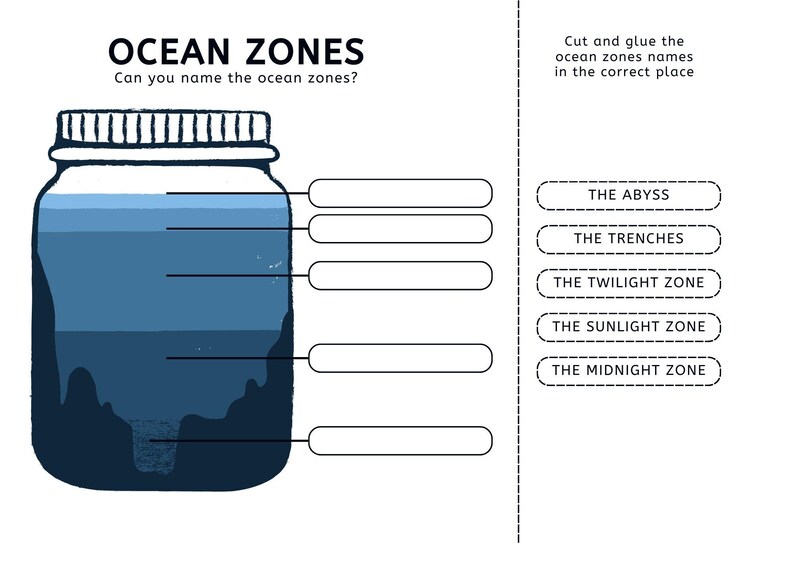 OCEAN ZONES
Can you name the ocean zones?

Cut and glue the ocean zones names in the correct place

THE ABYSS

THE TRENCHES

THE TWILIGHT ZONE

THE SUNLIGHT ZONE

THE MIDNIGHT ZONE